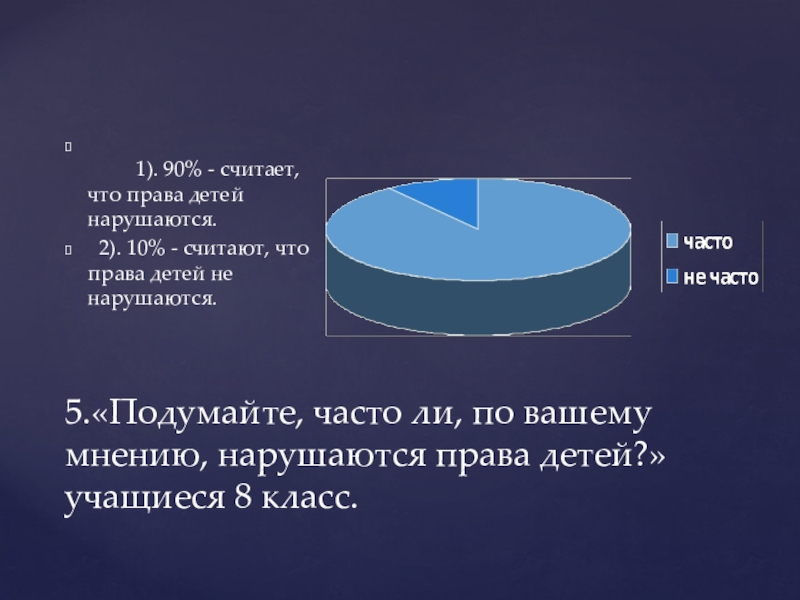 1). 90% - считает, что права детей нарушаются.

2). 10% - считают, что права детей не нарушаются.

часто
не часто

5.«Подумайте, часто ли, по вашему мнению, нарушаются права детей?» учащиеся 8 класс.